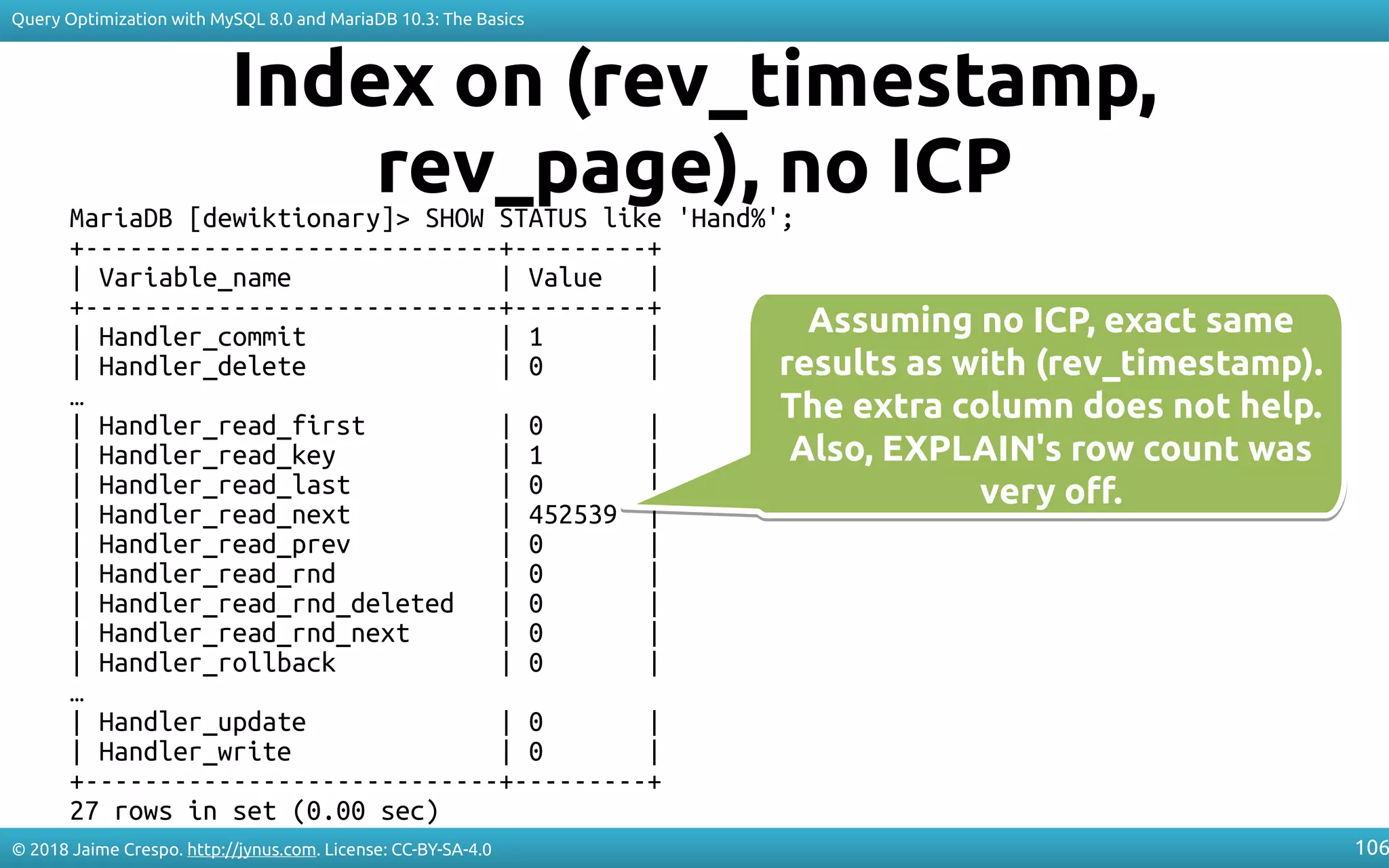 Query Optimization with MySQL 8.0 and MariaDB 10.3: The Basics

Index on (rev_timestamp, rev_page), no ICP

MariaDB [dewiktionary]> SHOW STATUS like 'Hand%';

| Variable_name | Value |
|---|---|
| Handler_commit | 1 |
| Handler_delete | 0 |
| … | |
| Handler_read_first | 0 |
| Handler_read_key | 1 |
| Handler_read_last | 0 |
| Handler_read_next | 452539 |
| Handler_read_prev | 0 |
| Handler_read_rnd | 0 |
| Handler_read_rnd_deleted | 0 |
| Handler_read_rnd_next | 0 |
| Handler_rollback | 0 |
| … | |
| Handler_update | 0 |
| Handler_write | 0 |

27 rows in set (0.00 sec)

Assuming no ICP, exact same results as with (rev_timestamp). The extra column does not help. Also, EXPLAIN's row count was very off.

© 2018 Jaime Crespo. http://jynus.com. License: CC-BY-SA-4.0

106